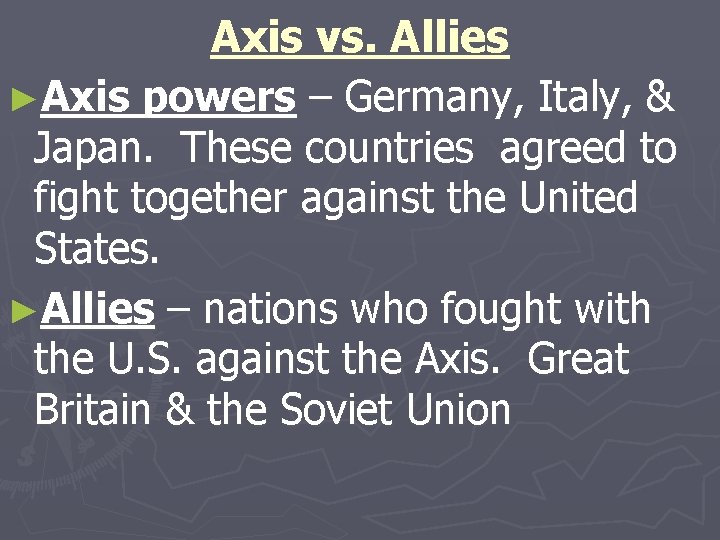 Axis vs. Allies

►Axis powers – Germany, Italy, & Japan. These countries agreed to fight together against the United States.

►Allies – nations who fought with the U.S. against the Axis. Great Britain & the Soviet Union